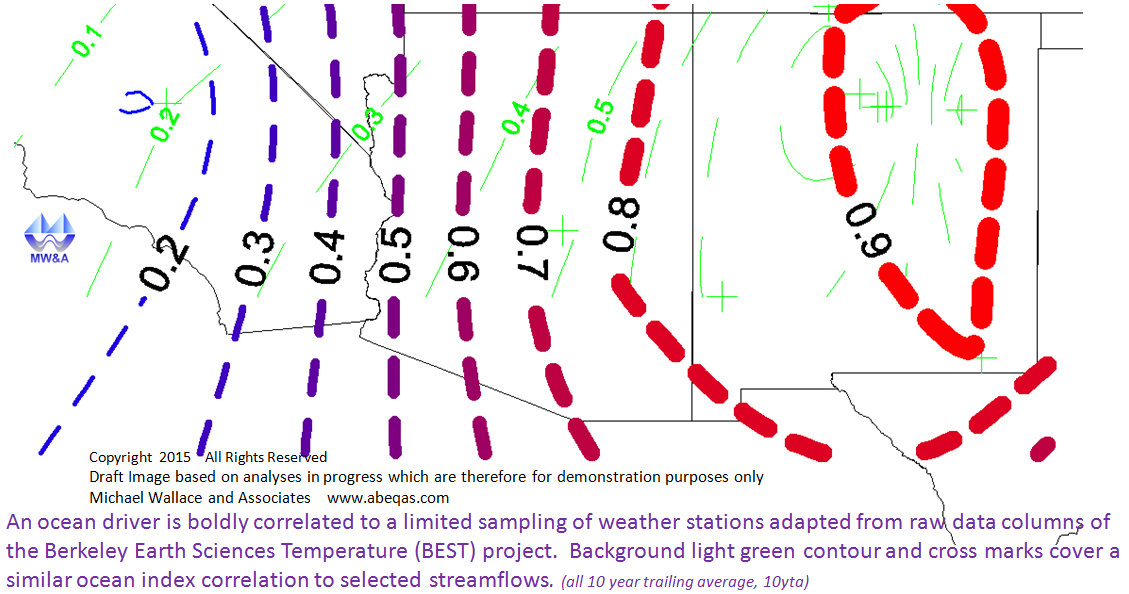 0.1

0.2

0.3

0.4

0.5

MW&A

0.2

0.3

0.4

0.5

0.6

0.7

0.8

0.9

Copyright 2015 All Rights Reserved
Draft Image based on analyses in progress which are therefore for demonstration purposes only
Michael Wallace and Associates www.abeqas.com

An ocean driver is boldly correlated to a limited sampling of weather stations adapted from raw data columns of the Berkeley Earth Sciences Temperature (BEST) project. Background light green contour and cross marks cover a similar ocean index correlation to selected streamflows. (all 10 year trailing average, 10yta)